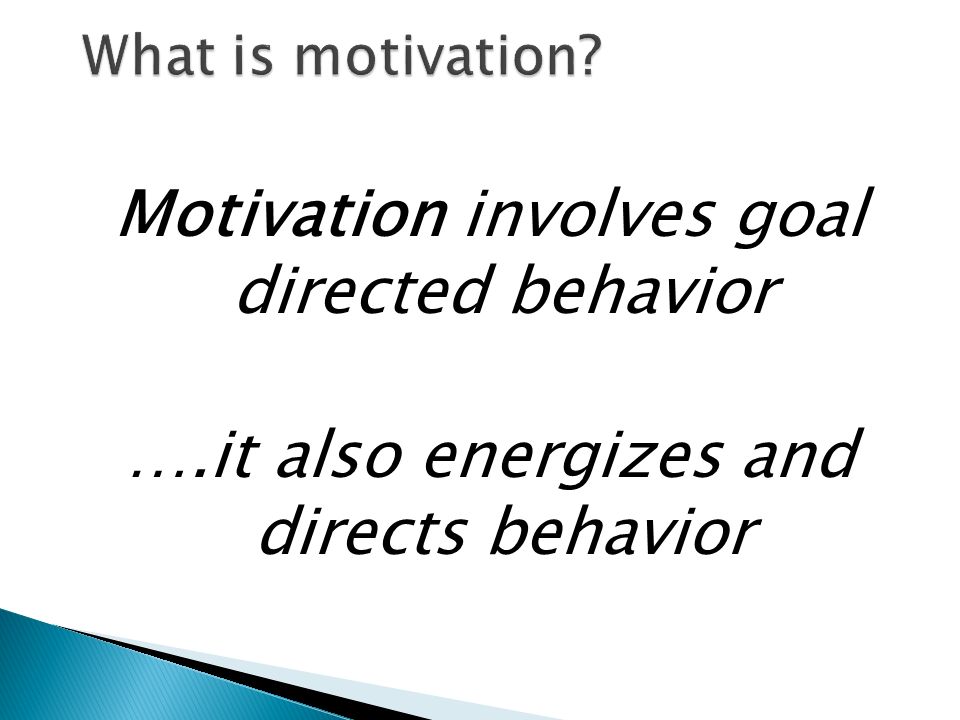 What is motivation?

Motivation involves goal directed behavior

….it also energizes and directs behavior